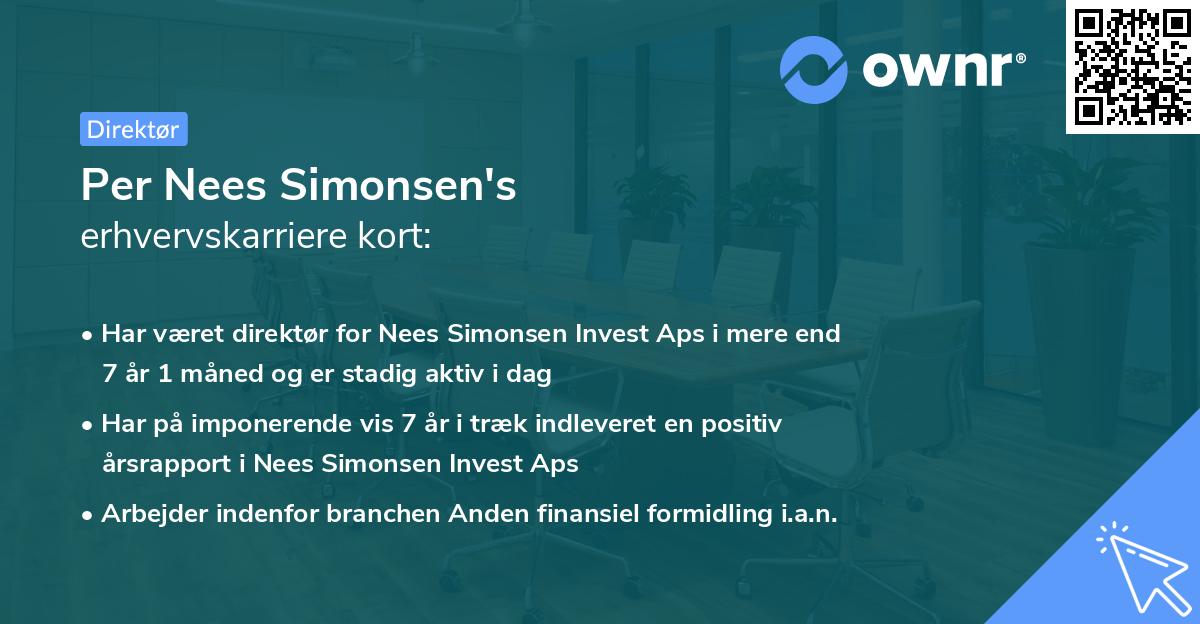 ownr®

Direktør

Per Nees Simonsen's
erhvervskarriere kort:

• Har været direktør for Nees Simonsen Invest Aps i mere end 7 år 1 måned og er stadig aktiv i dag

• Har på imponerende vis 7 år i træk indleveret en positiv årsrapport i Nees Simonsen Invest Aps

• Arbejder indenfor branchen Anden finansiel formidling i.a.n.